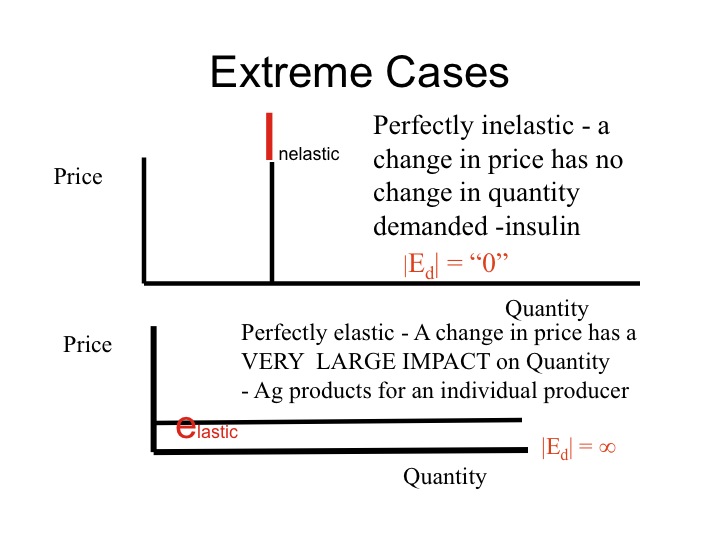 Extreme Cases

Price

Inelastic

Perfectly inelastic - a change in price has no change in quantity demanded -insulin

$|E_d|$ = “0”

Quantity

Price

Perfectly elastic - A change in price has a VERY LARGE IMPACT on Quantity - Ag products for an individual producer

elastic

$|E_d| = \infty$

Quantity